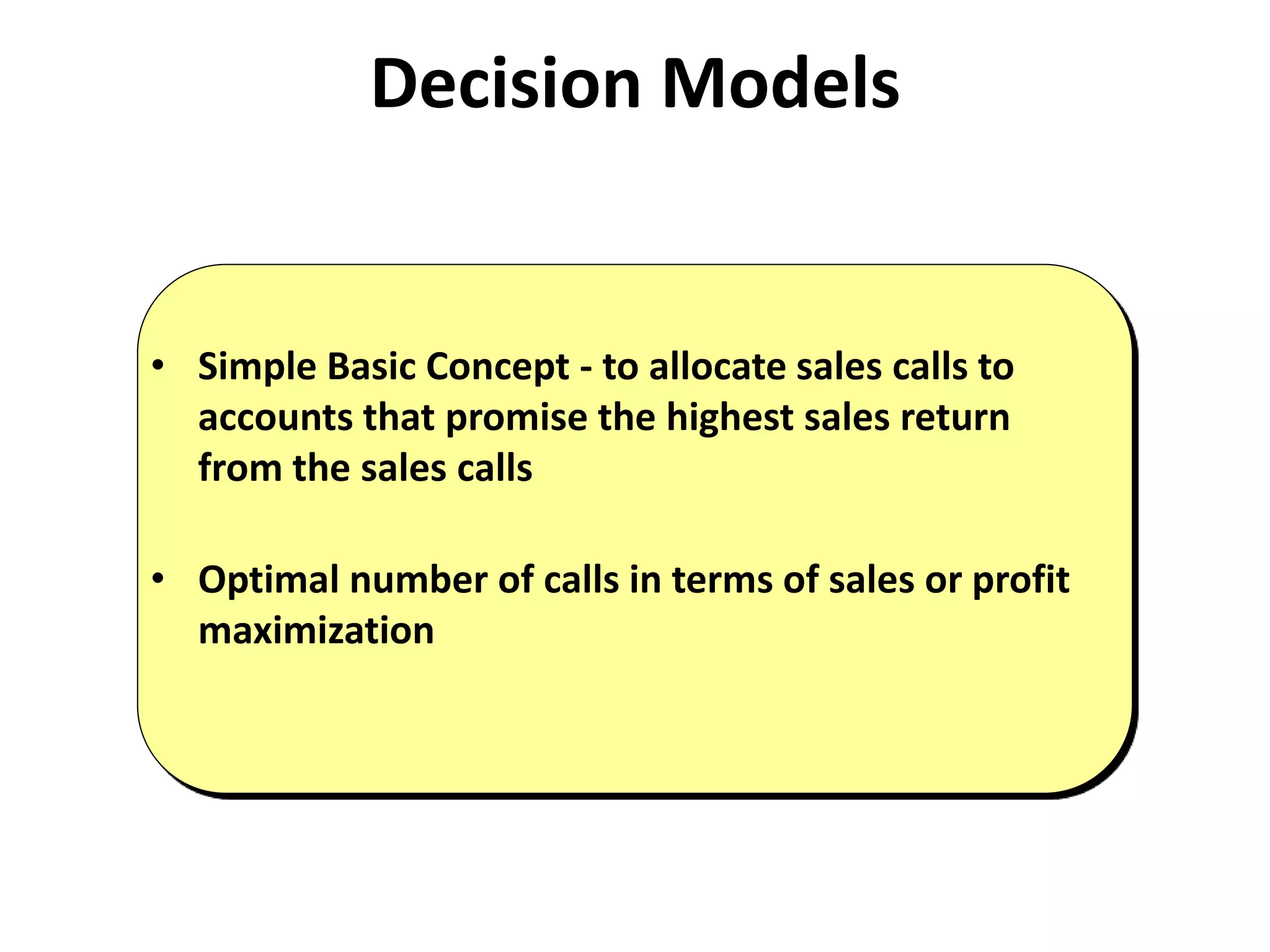 Decision Models

• Simple Basic Concept - to allocate sales calls to accounts that promise the highest sales return from the sales calls

• Optimal number of calls in terms of sales or profit maximization